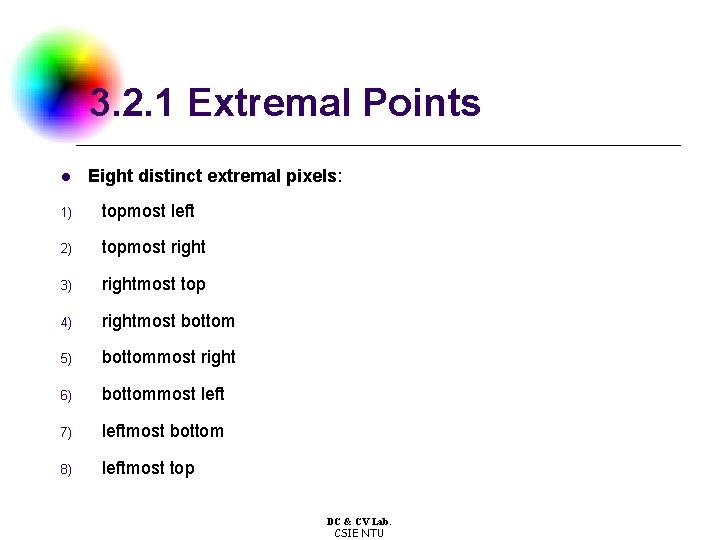 3.2.1 Extremal Points

• Eight distinct extremal pixels:

1) topmost left

2) topmost right

3) rightmost top

4) rightmost bottom

5) bottommost right

6) bottommost left

7) leftmost bottom

8) leftmost top

DC & CV Lab.
CSIE NTU